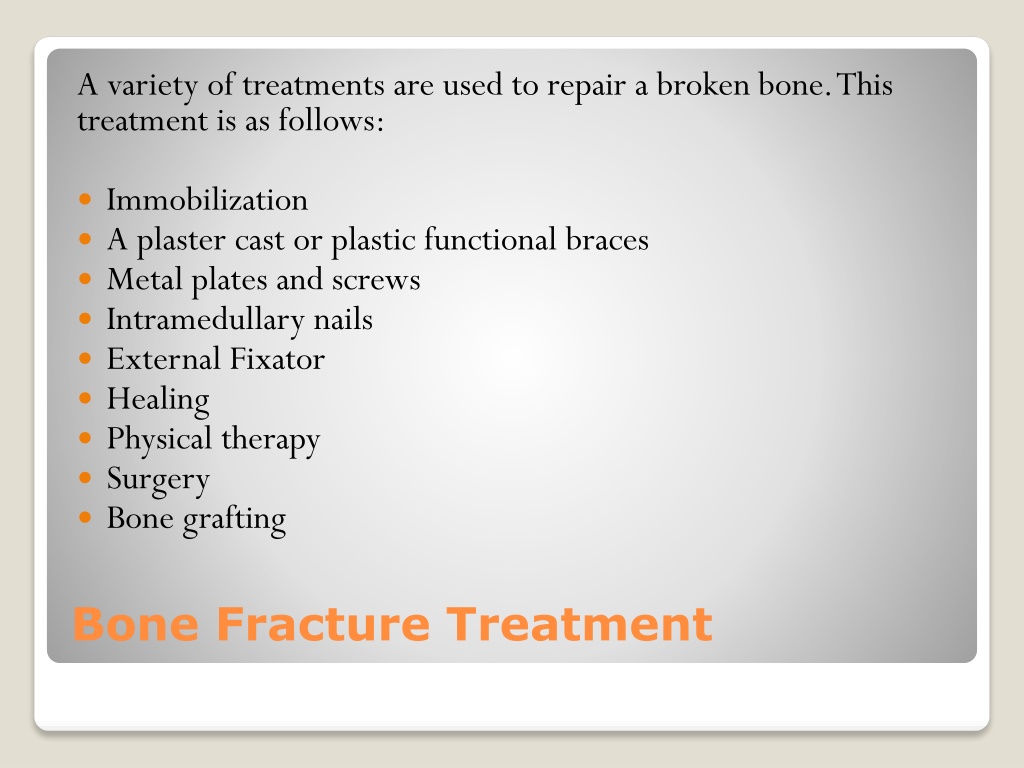 A variety of treatments are used to repair a broken bone. This treatment is as follows:

- Immobilization
- A plaster cast or plastic functional braces
- Metal plates and screws
- Intramedullary nails
- External Fixator
- Healing
- Physical therapy
- Surgery
- Bone grafting

Bone Fracture Treatment